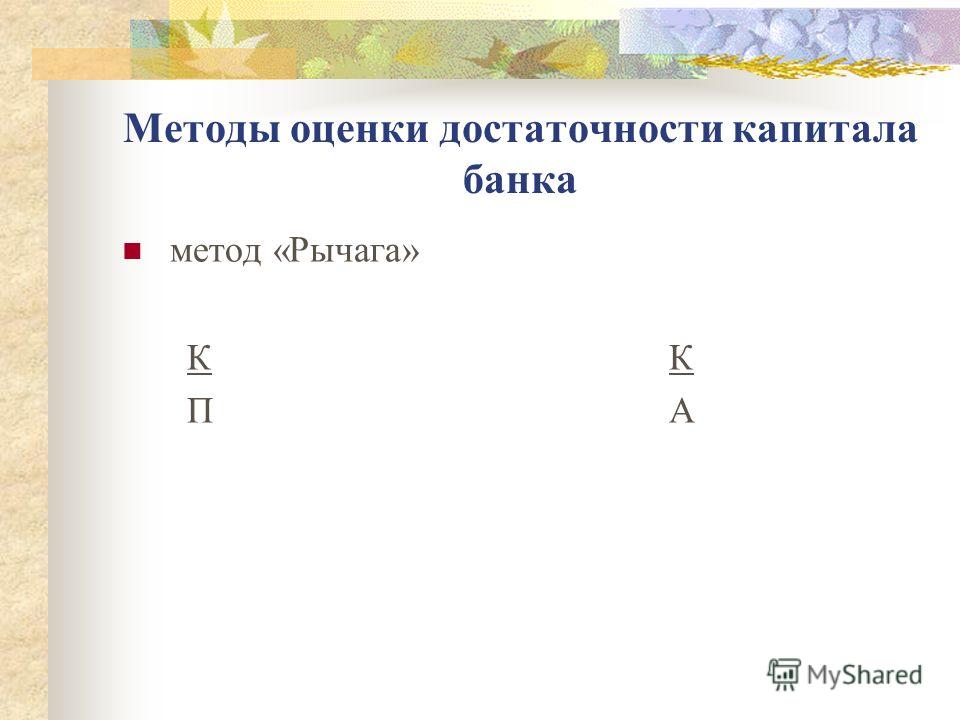 Методы оценки достаточности капитала банка

метод «Рычага»

$\frac{К}{П}$ $\frac{К}{А}$

MyShared